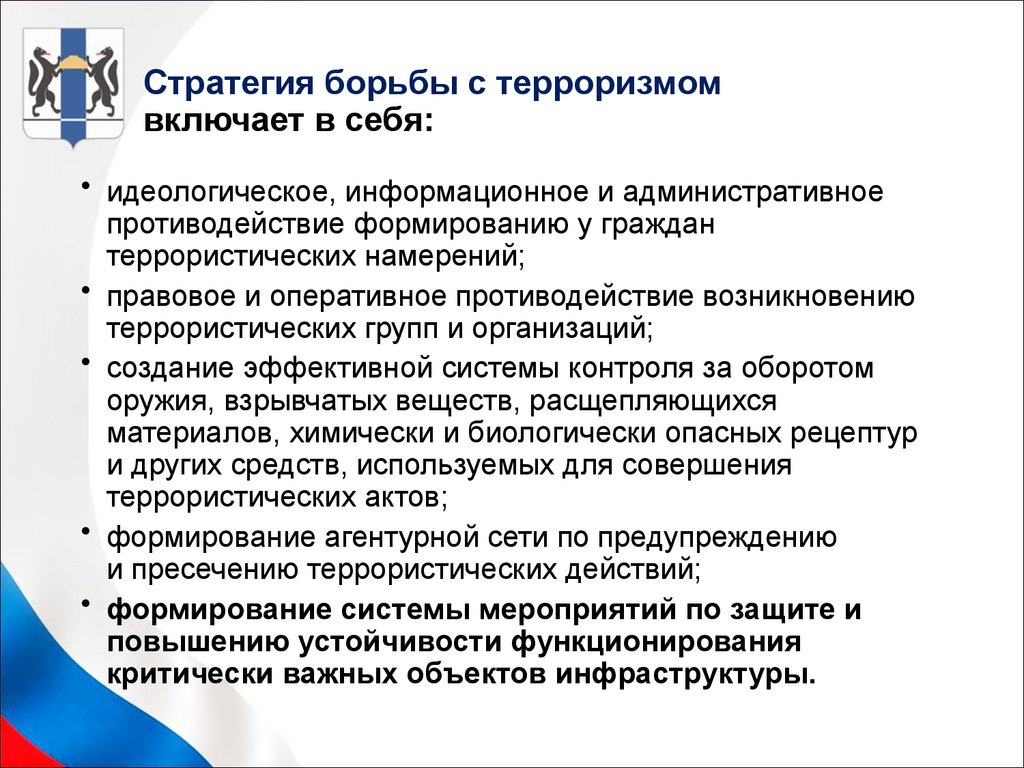 Стратегия борьбы с терроризмом включает в себя:

• идеологическое, информационное и административное противодействие формированию у граждан террористических намерений;

• правовое и оперативное противодействие возникновению террористических групп и организаций;

• создание эффективной системы контроля за оборотом оружия, взрывчатых веществ, расщепляющихся материалов, химически и биологически опасных рецептур и других средств, используемых для совершения террористических актов;

• формирование агентурной сети по предупреждению и пресечению террористических действий;

• формирование системы мероприятий по защите и повышению устойчивости функционирования критически важных объектов инфраструктуры.